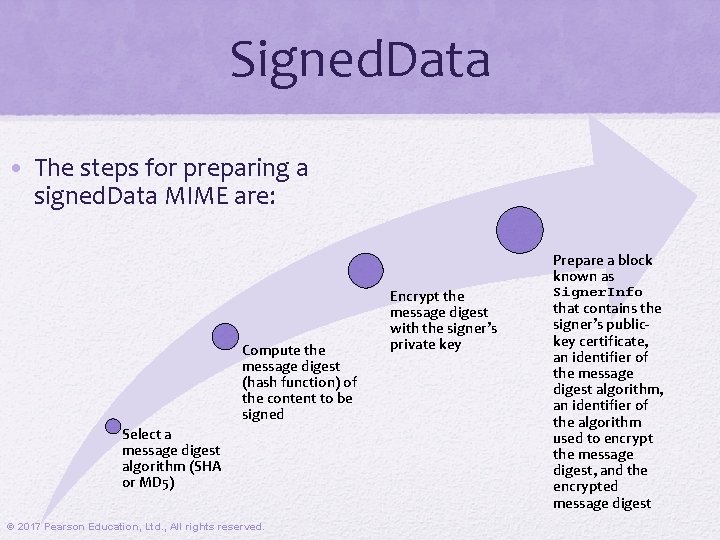 SignedData

• The steps for preparing a signedData MIME are:

Select a message digest algorithm (SHA or MD5)

Compute the message digest (hash function) of the content to be signed

Encrypt the message digest with the signer's private key

Prepare a block known as SignerInfo that contains the signer's public-key certificate, an identifier of the message digest algorithm, an identifier of the algorithm used to encrypt the message digest, and the encrypted message digest

© 2017 Pearson Education, Ltd., All rights reserved.